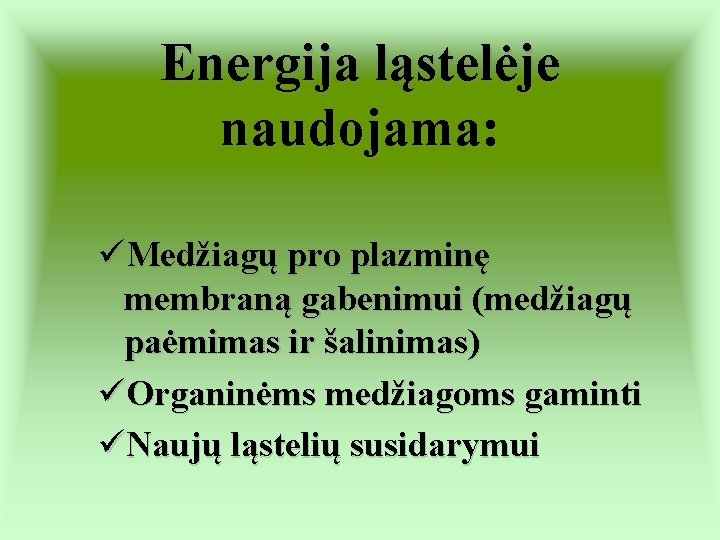 Energija ląstelėje naudojama:

✓Medžiagų pro plazminę membraną gabenimui (medžiagų paėmimas ir šalinimas)
✓Organinėms medžiagoms gaminti
✓Naujų ląstelių susidarymui